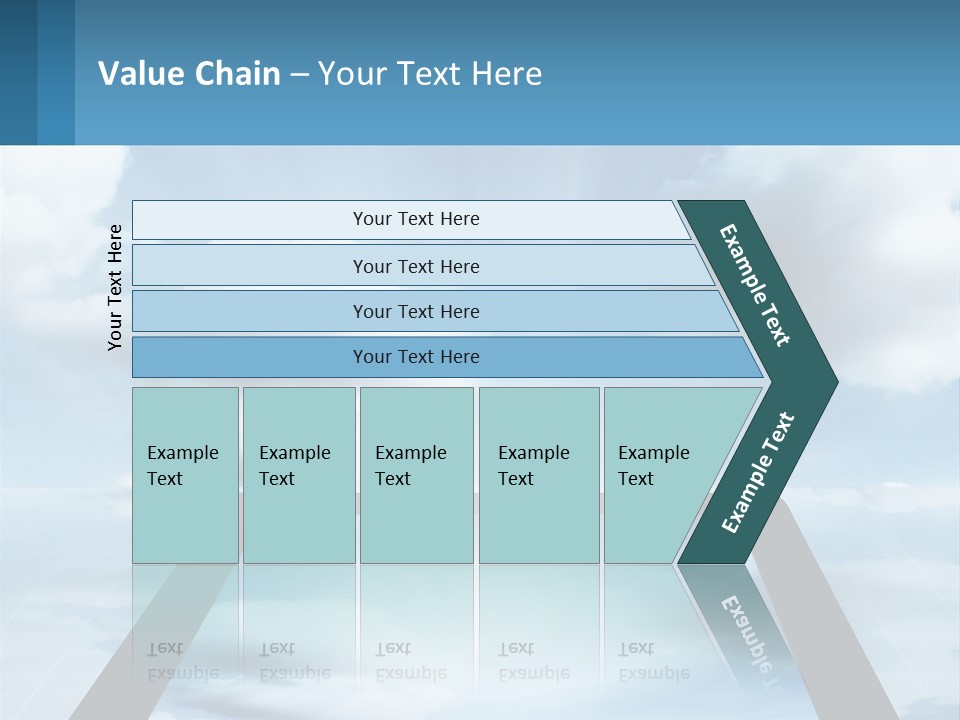 Value Chain – Your Text Here

Your Text Here

Your Text Here

Your Text Here

Your Text Here

Your Text Here

Example Text

Example Text

Example Text

Example Text

Example Text

Example Text

Example Text